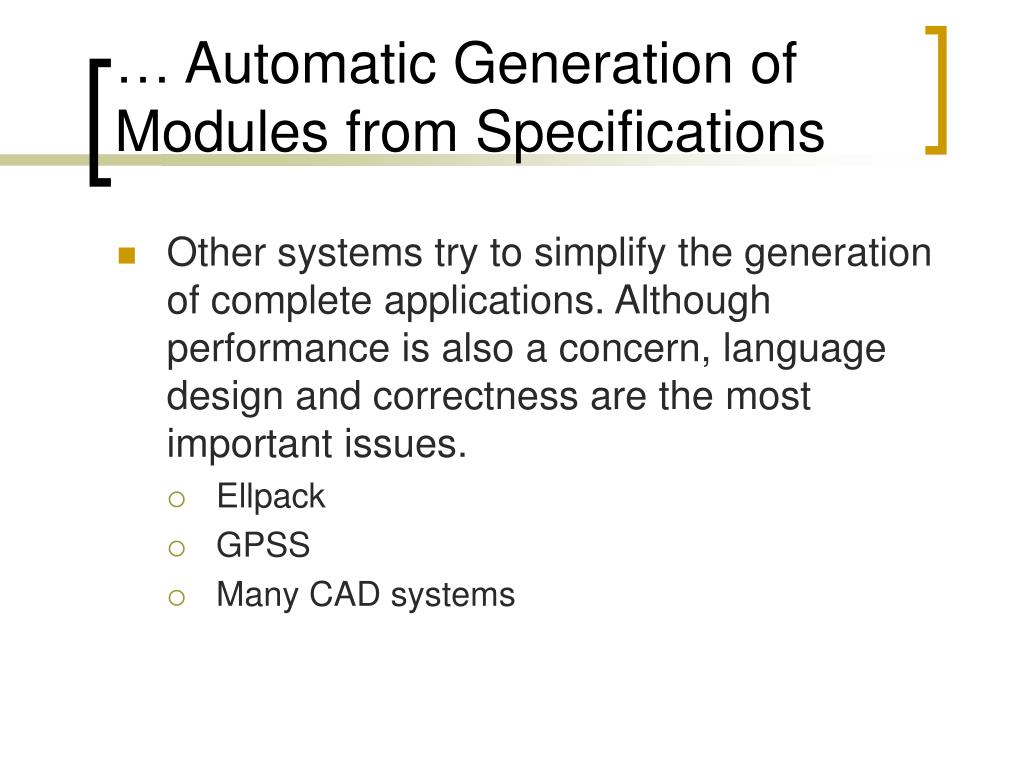 … Automatic Generation of Modules from Specifications

Other systems try to simplify the generation of complete applications. Although performance is also a concern, language design and correctness are the most important issues.

Ellpack

GPSS

Many CAD systems